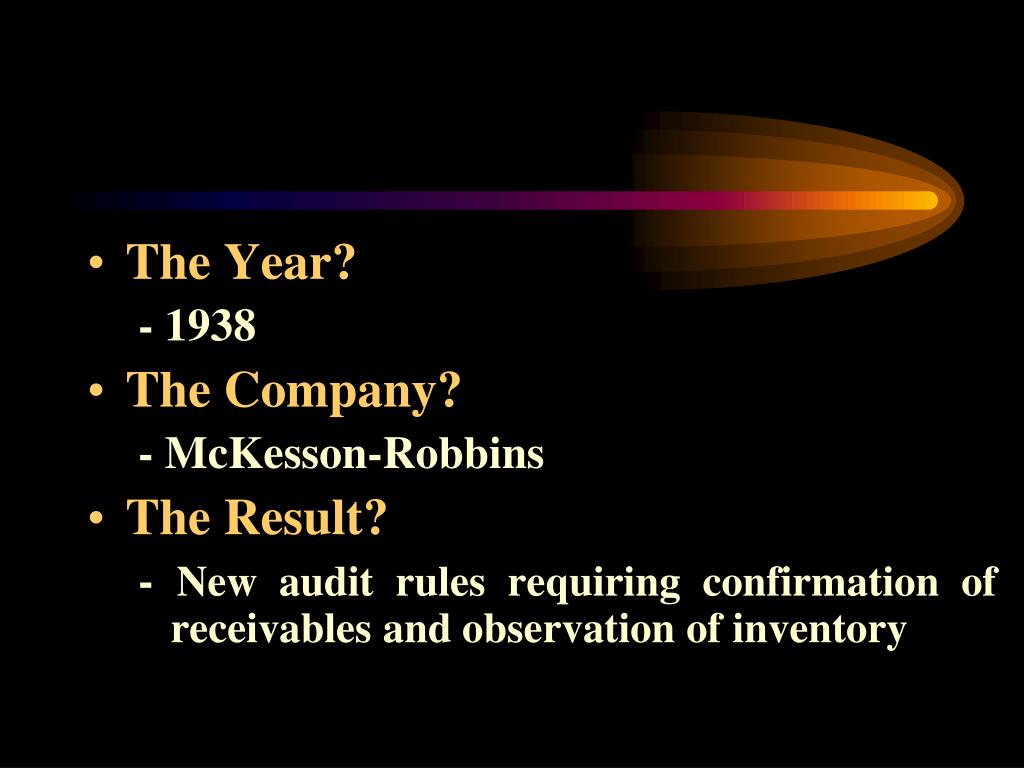 • The Year?
- 1938
• The Company?
- McKesson-Robbins
• The Result?
- New audit rules requiring confirmation of receivables and observation of inventory